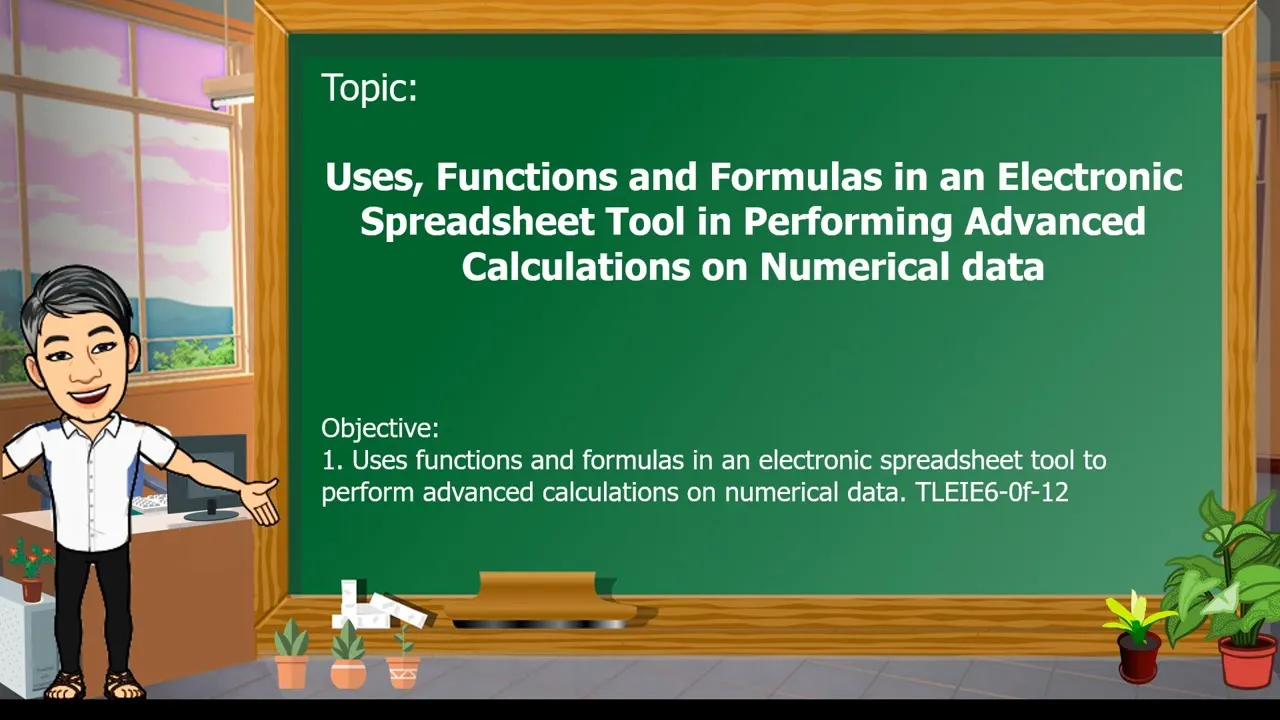 Topic:

Uses, Functions and Formulas in an Electronic Spreadsheet Tool in Performing Advanced Calculations on Numerical data

Objective:
1. Uses functions and formulas in an electronic spreadsheet tool to perform advanced calculations on numerical data. TLEIE6-0f-12